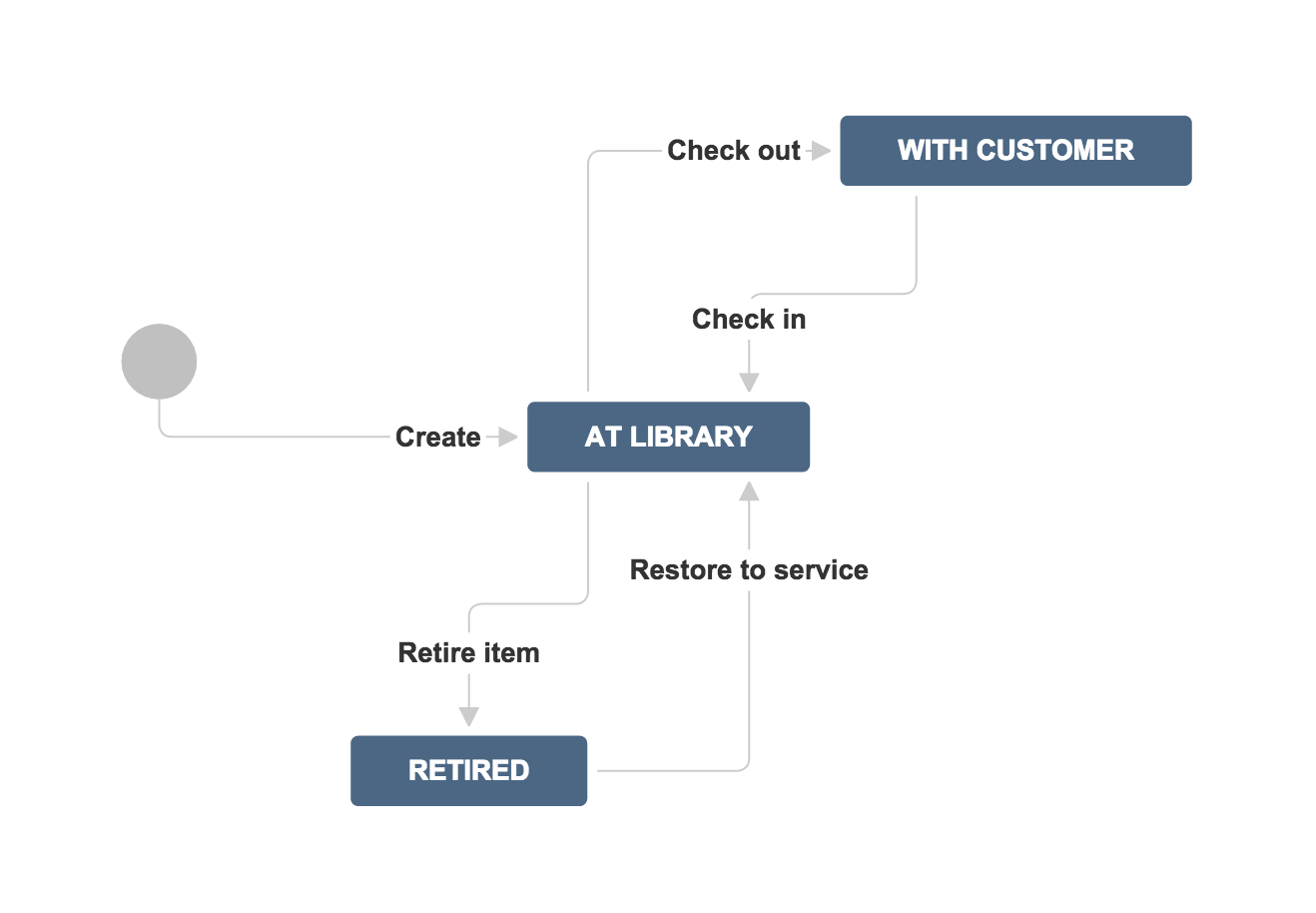 Check out

WITH CUSTOMER

Check in

Create

AT LIBRARY

Restore to service

Retire item

RETIRED